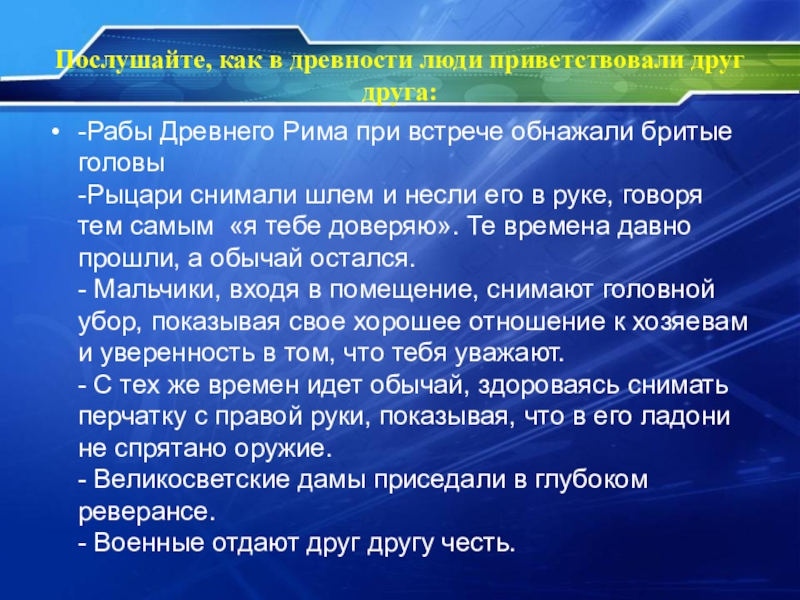 Послушайте, как в древности люди приветствовали друг друга:

• -Рабы Древнего Рима при встрече обнажали бритые головы
-Рыцари снимали шлем и несли его в руке, говоря тем самым «я тебе доверяю». Те времена давно прошли, а обычай остался.
- Мальчики, входя в помещение, снимают головной убор, показывая свое хорошее отношение к хозяевам и уверенность в том, что тебя уважают.
- С тех же времен идет обычай, здороваясь снимать перчатку с правой руки, показывая, что в его ладони не спрятано оружие.
- Великосветские дамы приседали в глубоком реверансе.
- Военные отдают друг другу честь.